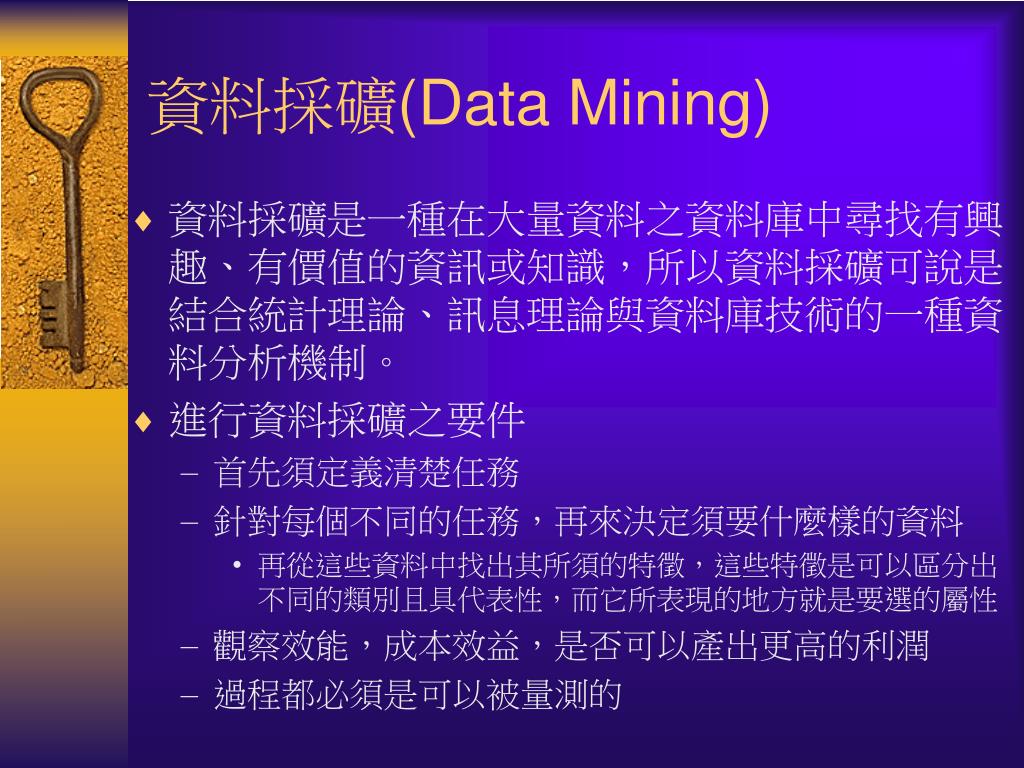 資料採礦(Data Mining)

♦ 資料採礦是一種在大量資料之資料庫中尋找有興趣、有價值的資訊或知識，所以資料採礦可說是結合統計理論、訊息理論與資料庫技術的一種資料分析機制。

♦ 進行資料採礦之要件

– 首先須定義清楚任務

– 針對每個不同的任務，再來決定須要什麼樣的資料

• 再從這些資料中找出其所須的特徵，這些特徵是可以區分出不同的類別且具代表性，而它所表現的地方就是要選的屬性

– 觀察效能，成本效益，是否可以產出更高的利潤

– 過程都必須是可以被量測的